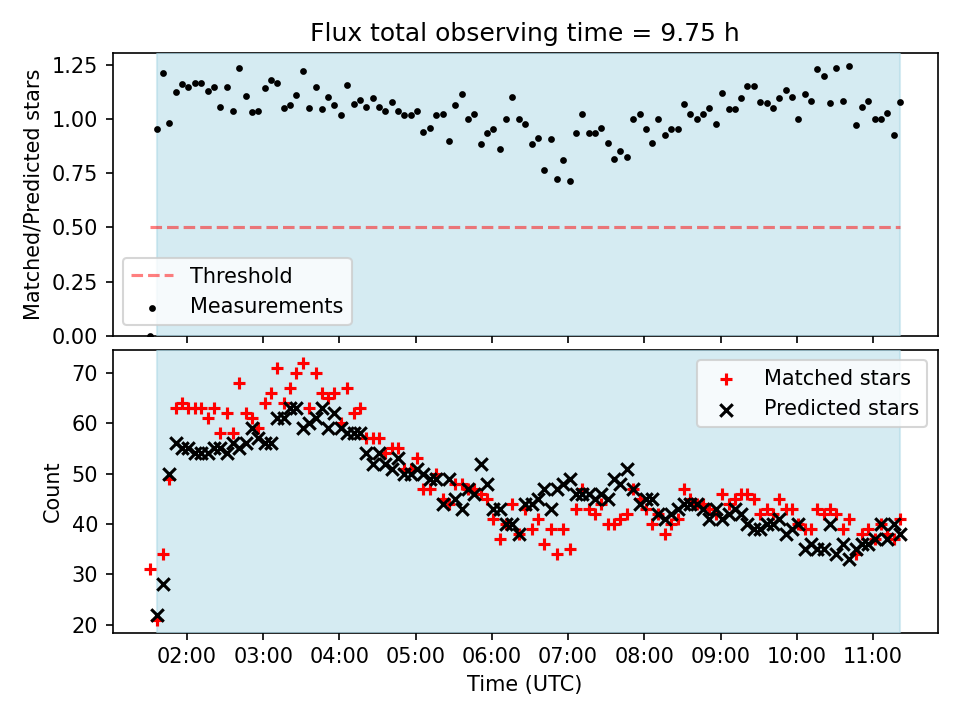 Flux total observing time = 9.75 h

Matched/Predicted stars

1.25
1.00
0.75
0.50
0.25
0.00

Threshold
Measurements

Count

70
60
50
40
30
20

Matched stars
Predicted stars

02:00 03:00 04:00 05:00 06:00 07:00 08:00 09:00 10:00 11:00

Time (UTC)